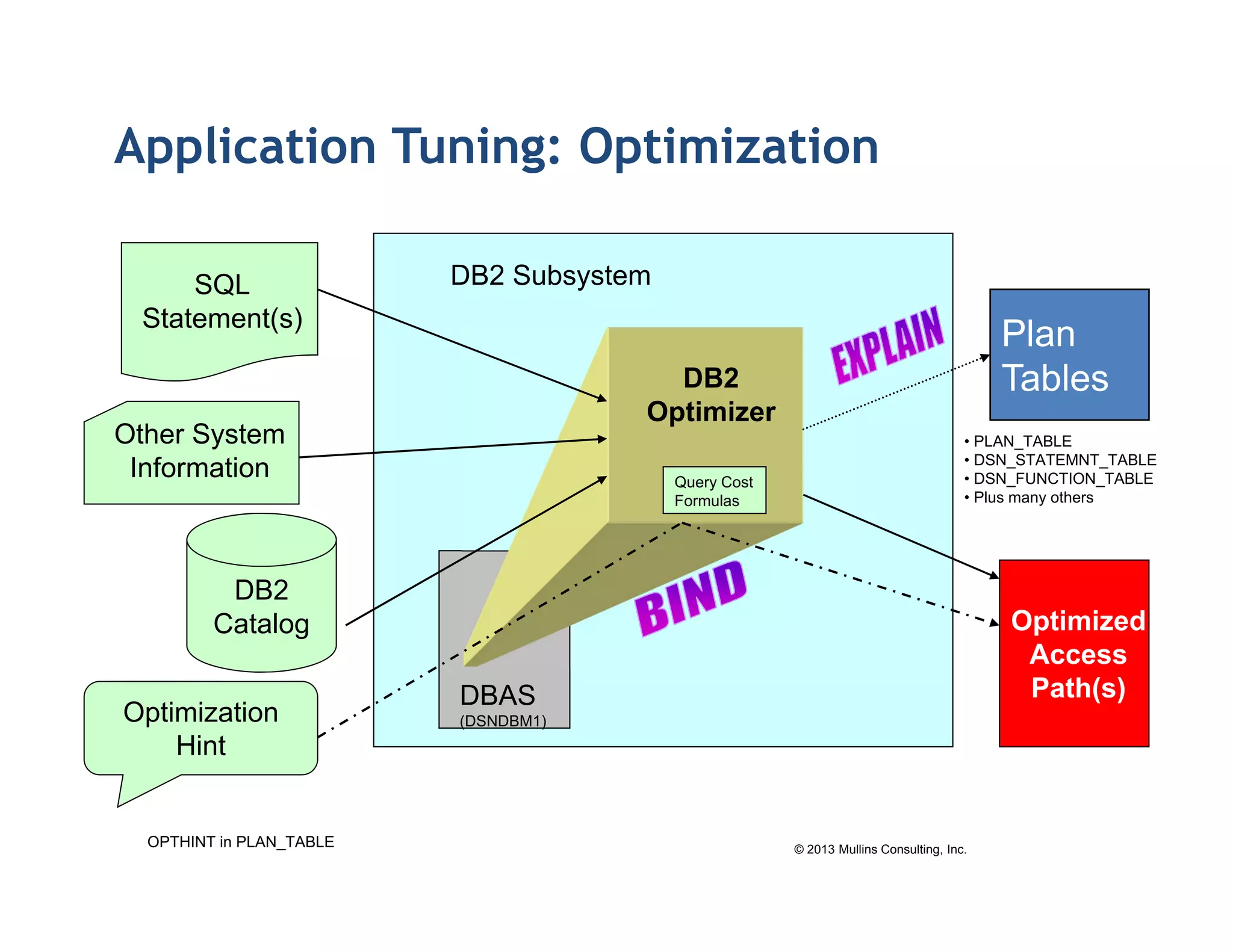 Application Tuning: Optimization

SQL Statement(s)

Other System Information

DB2 Catalog

Optimization Hint

OPTHINT in PLAN_TABLE

DB2 Subsystem

DB2 Optimizer

Query Cost Formulas

DBAS (DSNDBM1)

EXPLAIN

BIND

Plan Tables

• PLAN_TABLE
• DSN_STATEMNT_TABLE
• DSN_FUNCTION_TABLE
• Plus many others

Optimized Access Path(s)

© 2013 Mullins Consulting, Inc.